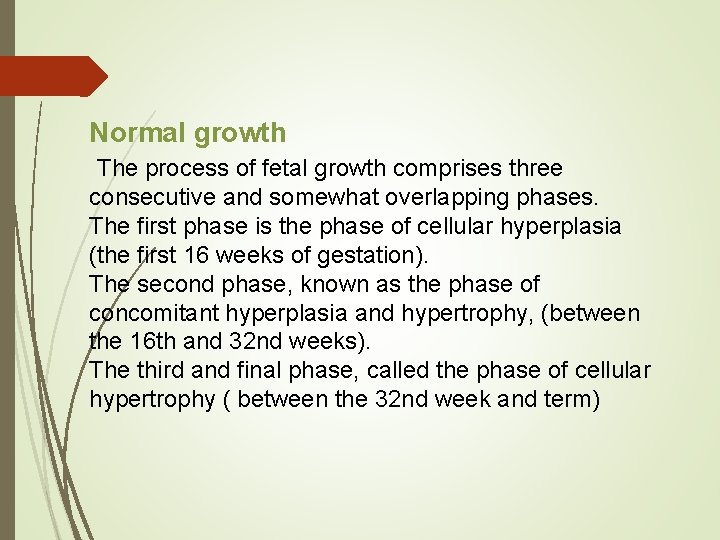 Normal growth

The process of fetal growth comprises three consecutive and somewhat overlapping phases.
The first phase is the phase of cellular hyperplasia (the first 16 weeks of gestation).
The second phase, known as the phase of concomitant hyperplasia and hypertrophy, (between the 16th and 32nd weeks).
The third and final phase, called the phase of cellular hypertrophy ( between the 32nd week and term)